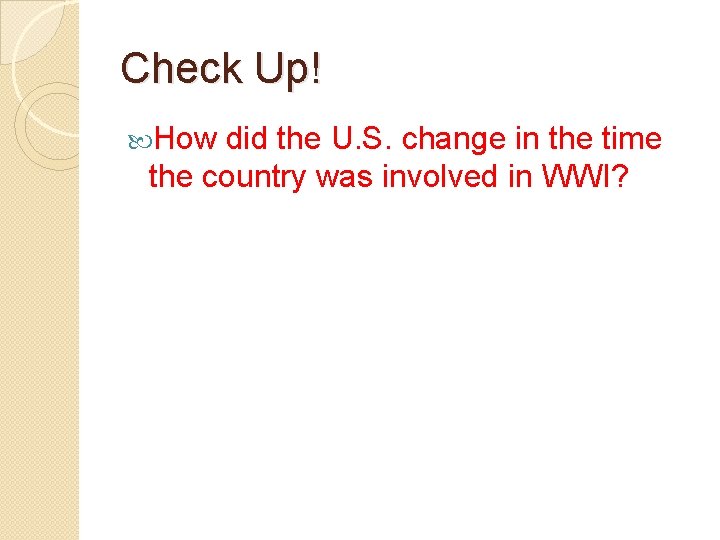 Check Up!

How did the U.S. change in the time the country was involved in WWI?